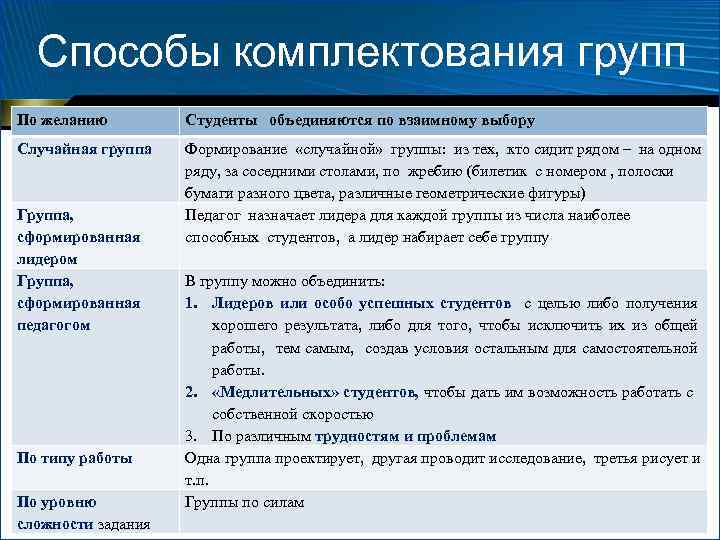 Способы комплектования групп

| По желанию | Студенты объединяются по взаимному выбору |
|---|---|
| Случайная группа | Формирование «случайной» группы: из тех, кто сидит рядом – на одном ряду, за соседними столами, по жребию (билетик с номером , полоски бумаги разного цвета, различные геометрические фигуры) |
| Группа, сформированная лидером | Педагог назначает лидера для каждой группы из числа наиболее способных студентов, а лидер набирает себе группу |
| Группа, сформированная педагогом | В группу можно объединить: 1. Лидеров или особо успешных студентов с целью либо получения хорошего результата, либо для того, чтобы исключить их из общей работы, тем самым, создав условия остальным для самостоятельной работы. 2. «Медлительных» студентов, чтобы дать им возможность работать с собственной скоростью 3. По различным трудностям и проблемам |
| По типу работы | Одна группа проектирует, другая проводит исследование, третья рисует и т.п. |
| По уровню сложности задания | Группы по силам |